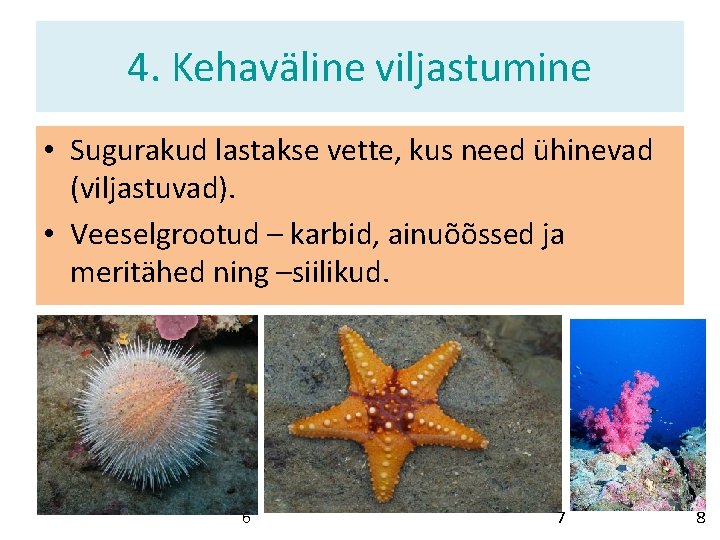 4. Kehaväline viljastumine

• Sugurakud lastakse vette, kus need ühinevad (viljastuvad).

• Veeselgrootud – karbid, ainuõõssed ja meritähed ning –siilikud.

6

7

8